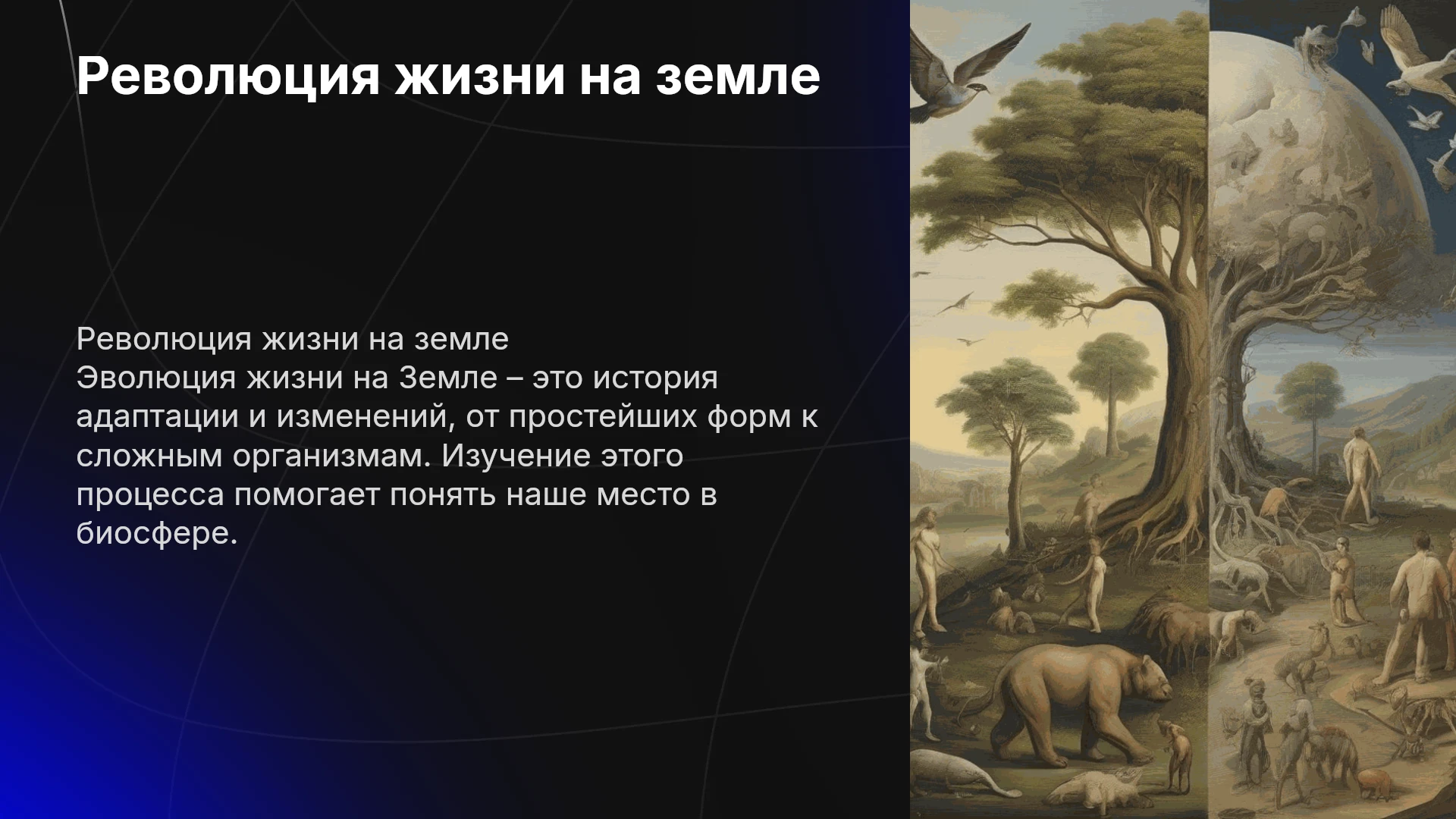 Революция жизни на земле

Революция жизни на земле
Эволюция жизни на Земле – это история адаптации и изменений, от простейших форм к сложным организмам. Изучение этого процесса помогает понять наше место в биосфере.